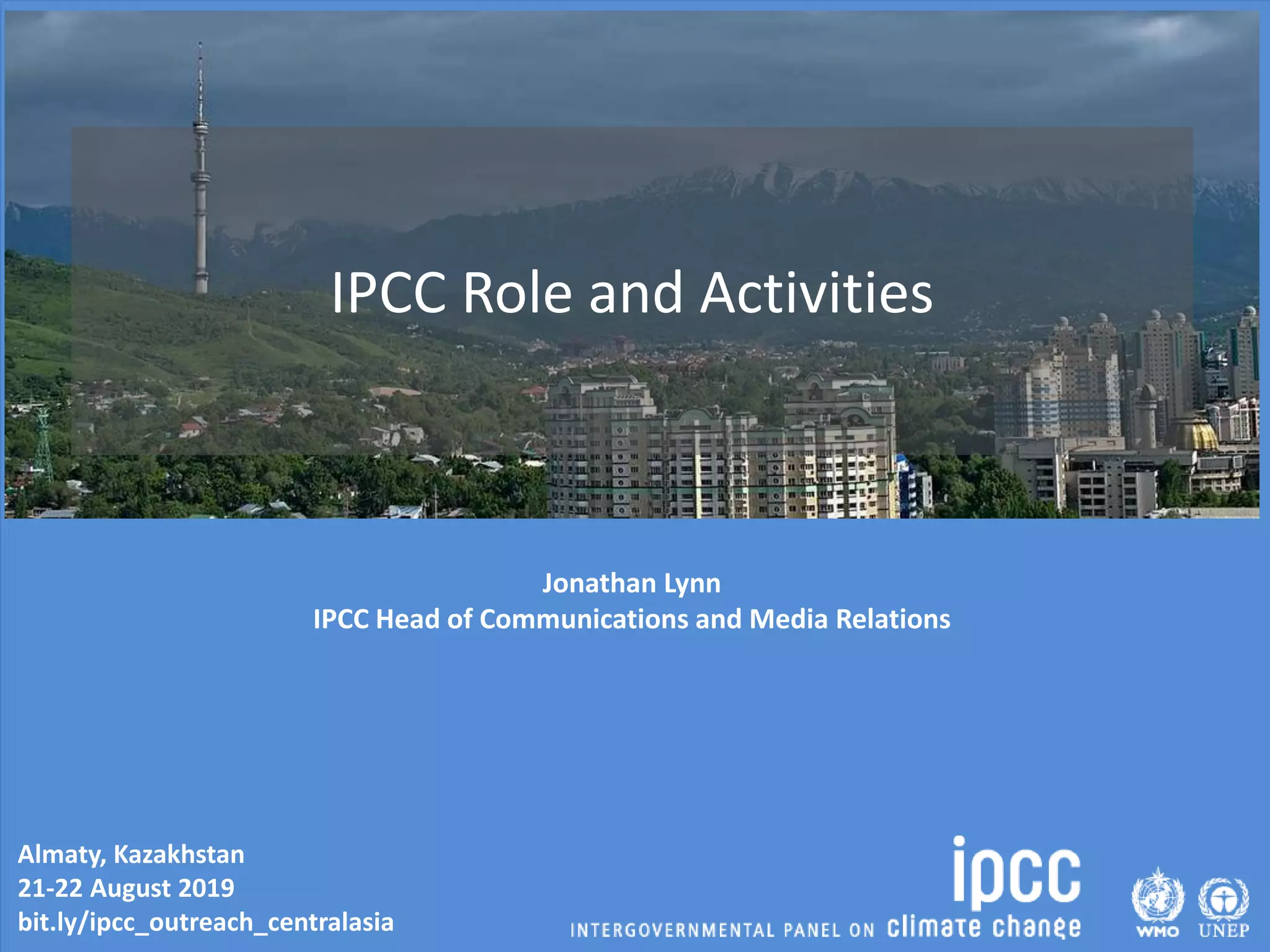 IPCC Role and Activities

Jonathan Lynn
IPCC Head of Communications and Media Relations

Almaty, Kazakhstan
21-22 August 2019
bit.ly/ipcc_outreach_centralasia

ipcc
INTERGOVERNMENTAL PANEL ON climate change

WMO UNEP